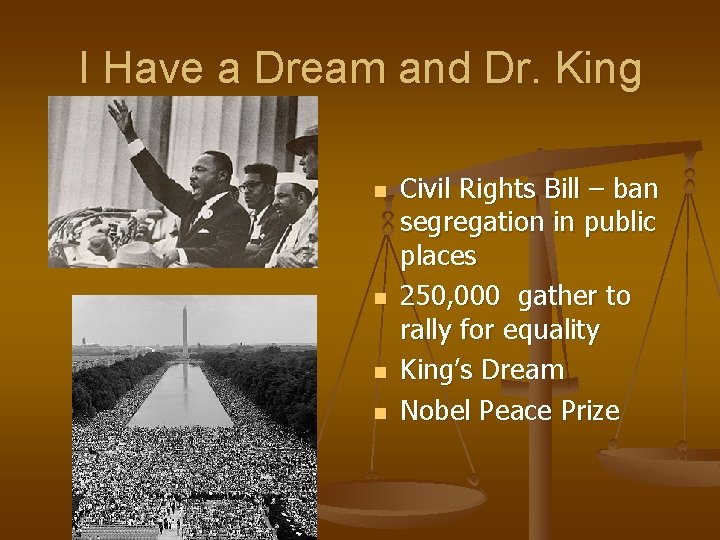 I Have a Dream and Dr. King

- Civil Rights Bill – ban segregation in public places
- 250,000 gather to rally for equality
- King's Dream
- Nobel Peace Prize